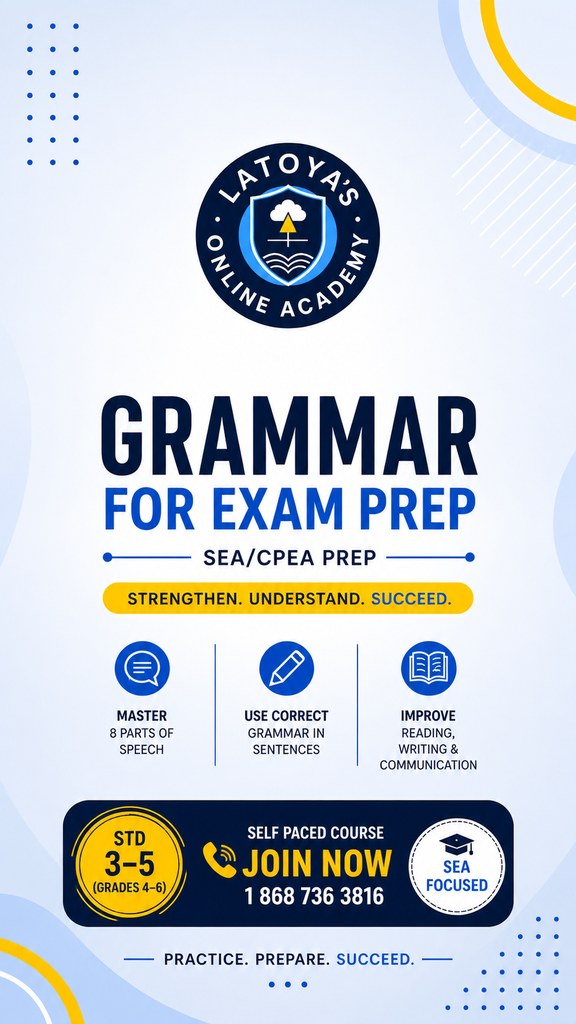 LATOYA'S ONLINE ACADEMY

GRAMMAR
FOR EXAM PREP

SEA/CPEA PREP

STRENGTHEN. UNDERSTAND. SUCCEED.

MASTER
8 PARTS OF SPEECH

USE CORRECT
GRAMMAR IN SENTENCES

IMPROVE
READING, WRITING & COMMUNICATION

STD
3–5
(GRADES 4–6)

SELF PACED COURSE
JOIN NOW
1 868 736 3816

SEA FOCUSED

PRACTICE. PREPARE. SUCCEED.